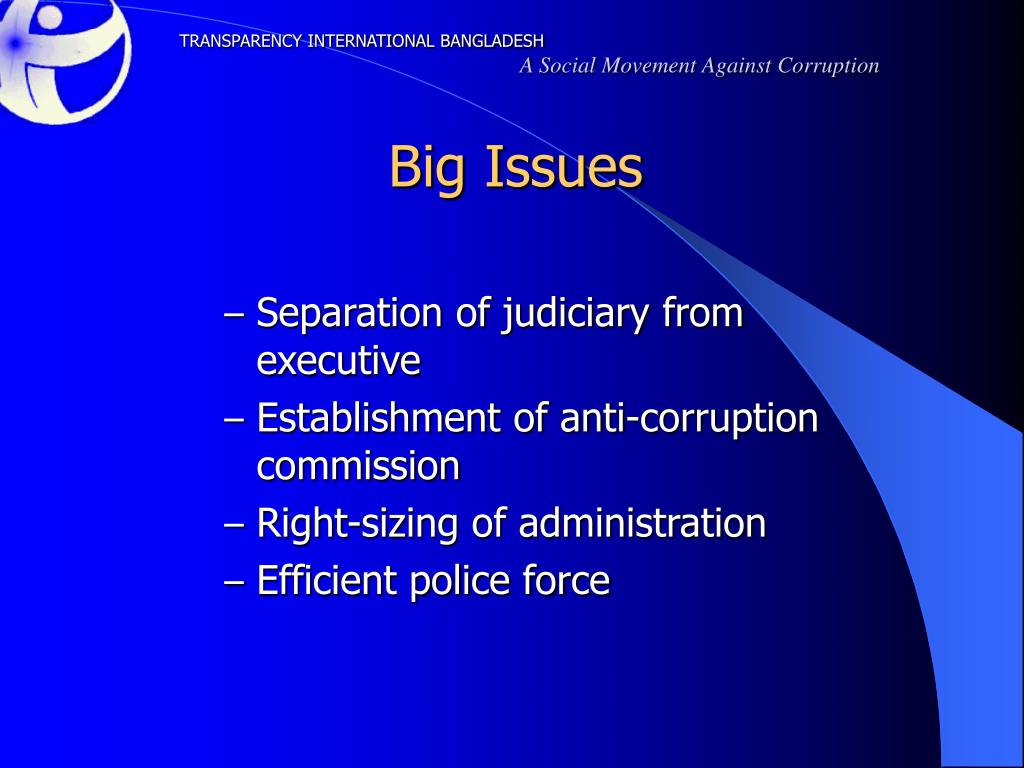 TRANSPARENCY INTERNATIONAL BANGLADESH
A Social Movement Against Corruption

Big Issues

– Separation of judiciary from executive
– Establishment of anti-corruption commission
– Right-sizing of administration
– Efficient police force